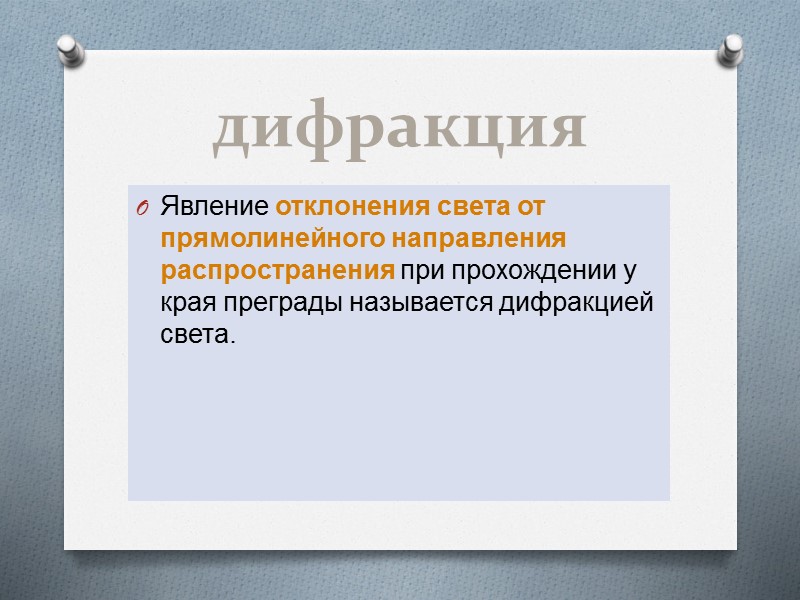 дифракция

Явление отклонения света от прямолинейного направления распространения при прохождении у края преграды называется дифракцией света.